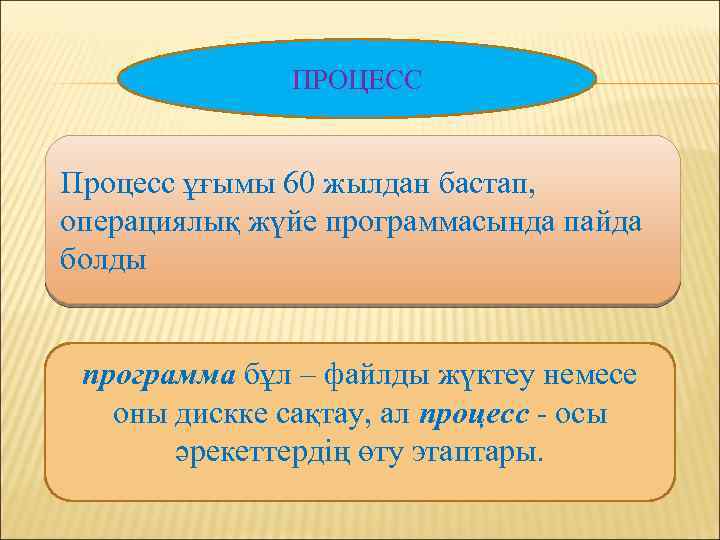 ПРОЦЕСС

Процесс ұғымы 60 жылдан бастап, операциялық жүйе программасында пайда болды

программа бұл – файлды жүктеу немесе оны дискке сақтау, ал процесс - осы әрекеттердің өту этаптары.